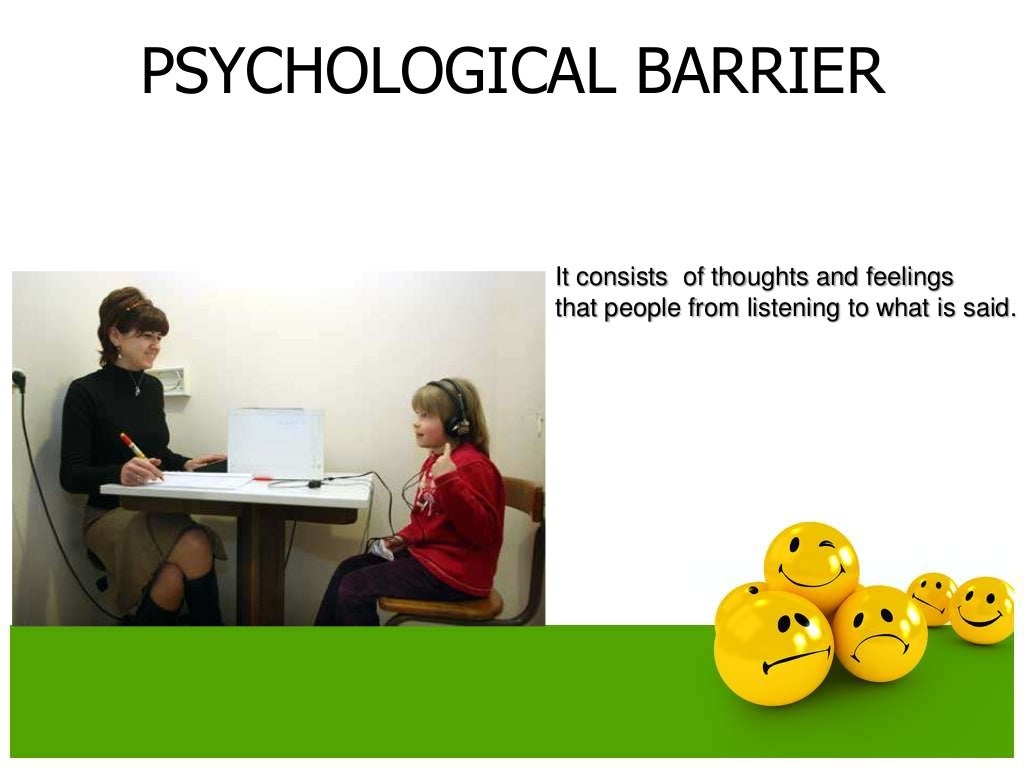 PSYCHOLOGICAL BARRIER

It consists  of thoughts and feelings that people from listening to what is said.